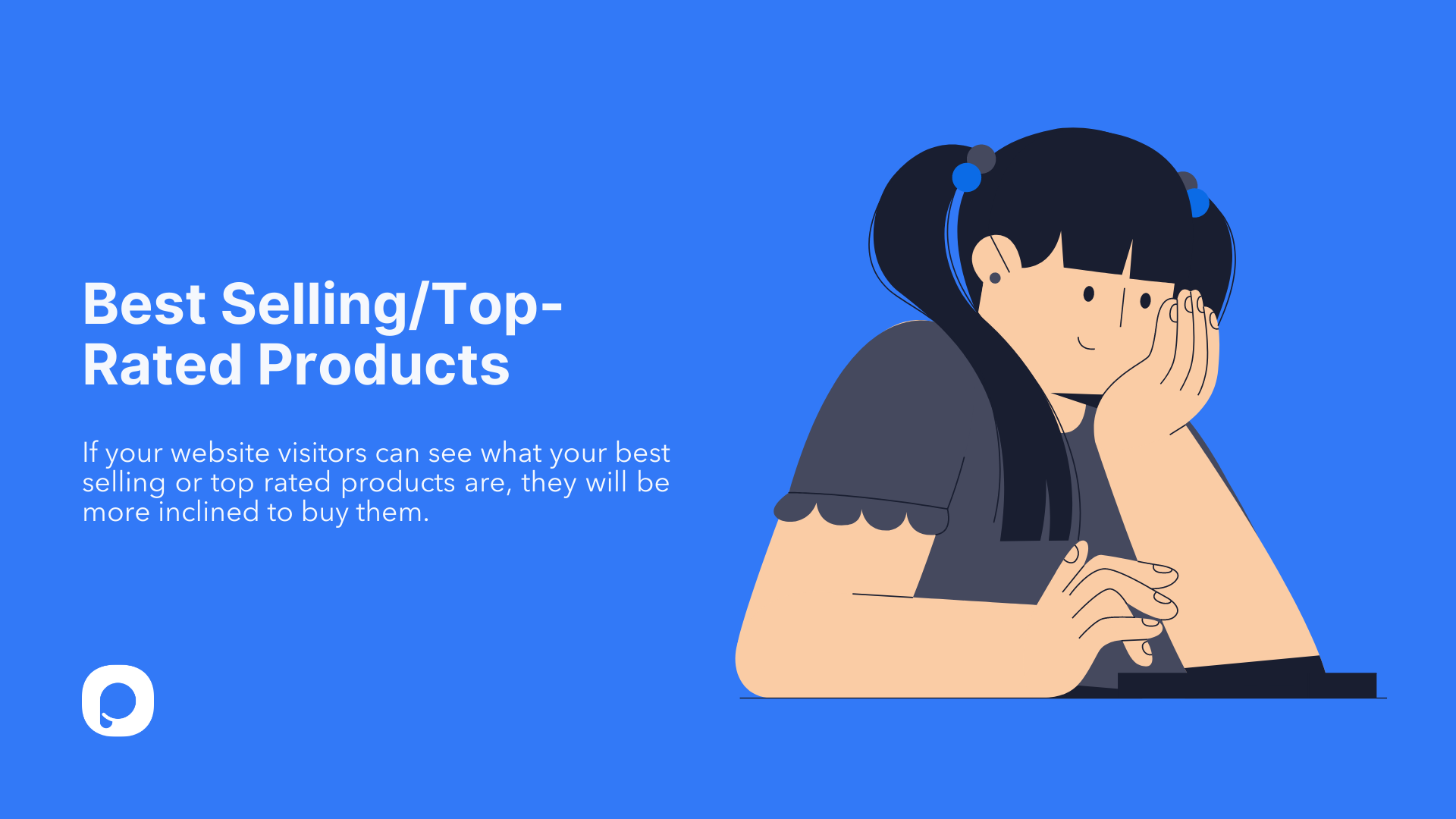 Best Selling/Top-Rated Products

If your website visitors can see what your best selling or top rated products are, they will be more inclined to buy them.